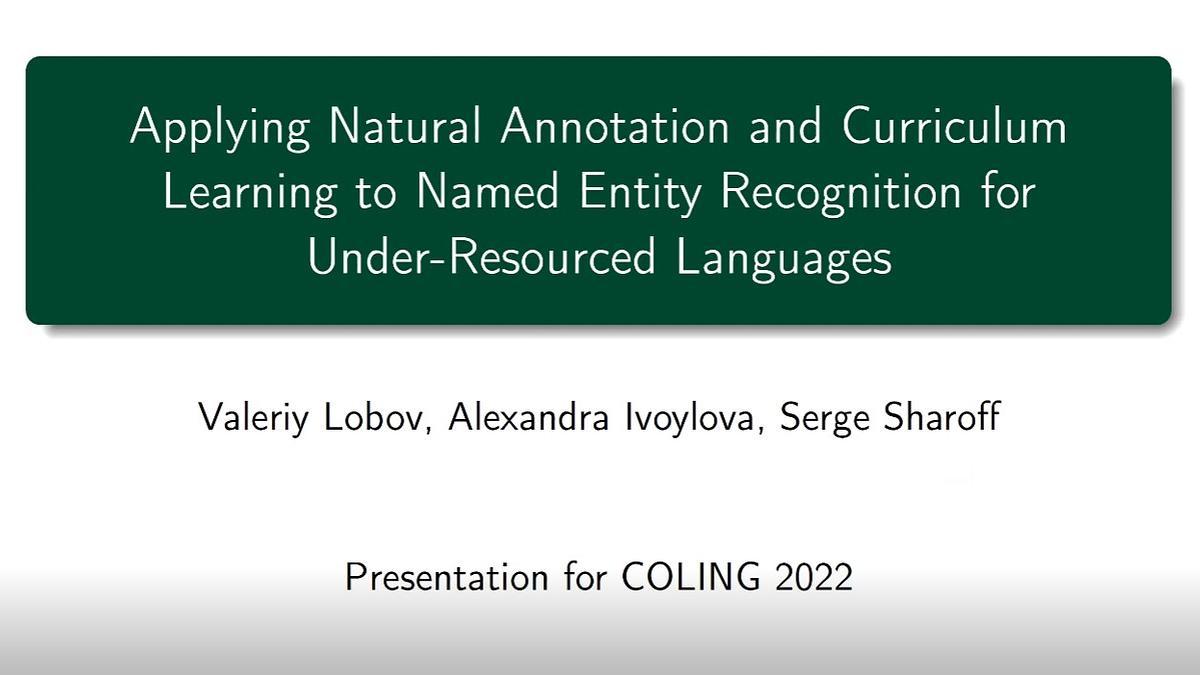 Applying Natural Annotation and Curriculum Learning to Named Entity Recognition for Under-Resourced Languages

Valeriy Lobov, Alexandra Ivoylova, Serge Sharoff

Presentation for COLING 2022